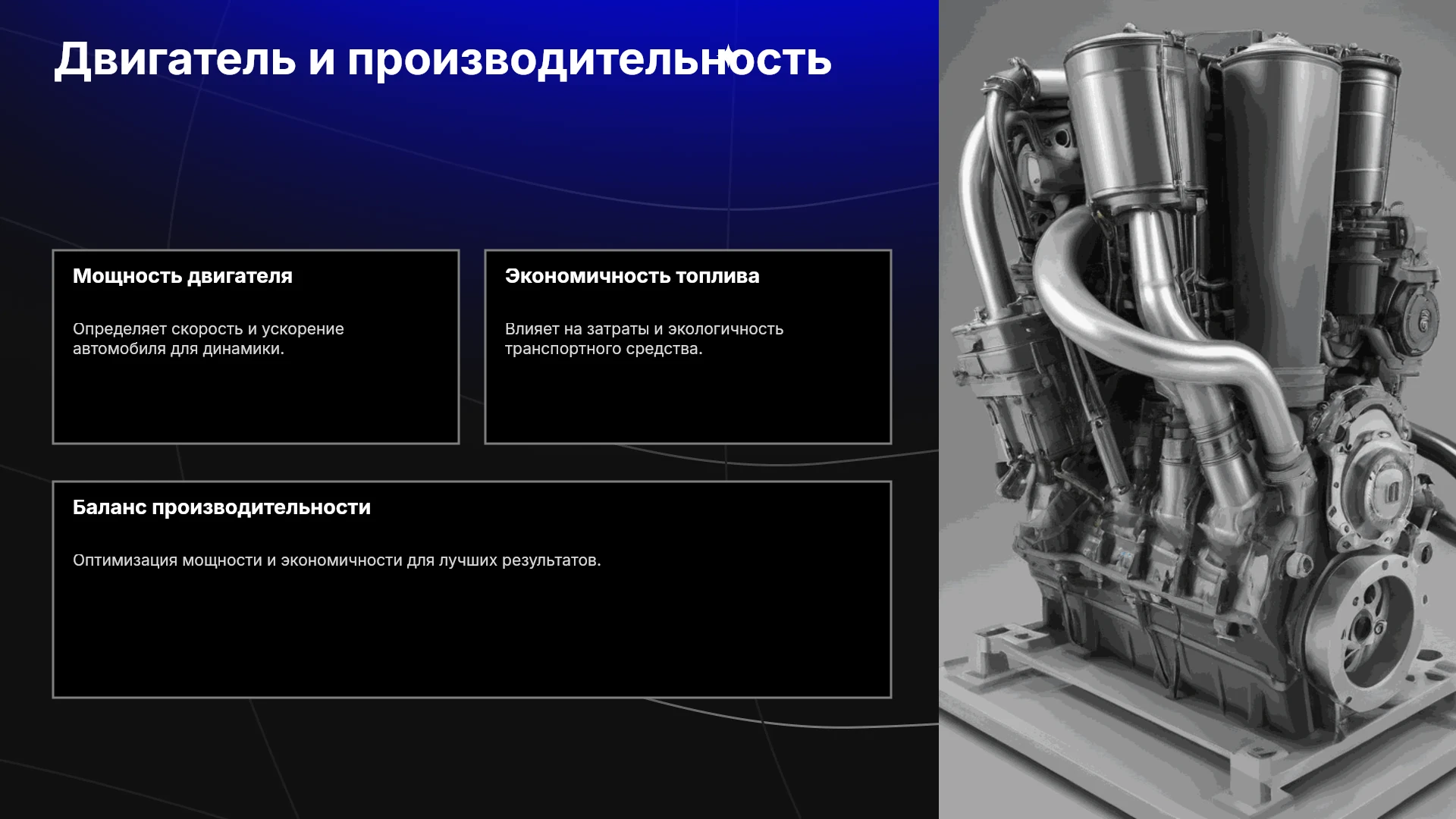 Двигатель и производительность

Мощность двигателя

Определяет скорость и ускорение автомобиля для динамики.

Экономичность топлива

Влияет на затраты и экологичность транспортного средства.

Баланс производительности

Оптимизация мощности и экономичности для лучших результатов.